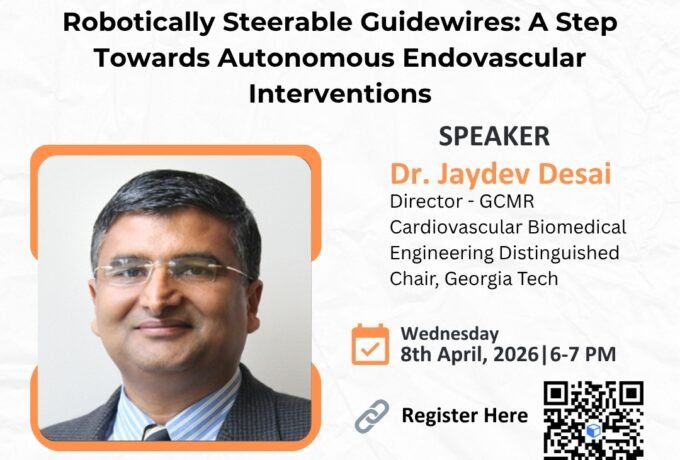 Robotically Steerable Guidewires: A Step Towards Autonomous Endovascular Interventions

SPEAKER

Dr. Jaydev Desai

Director - GCMR Cardiovascular Biomedical Engineering Distinguished Chair, Georgia Tech

Wednesday
8th April, 2026|6-7 PM

Register Here